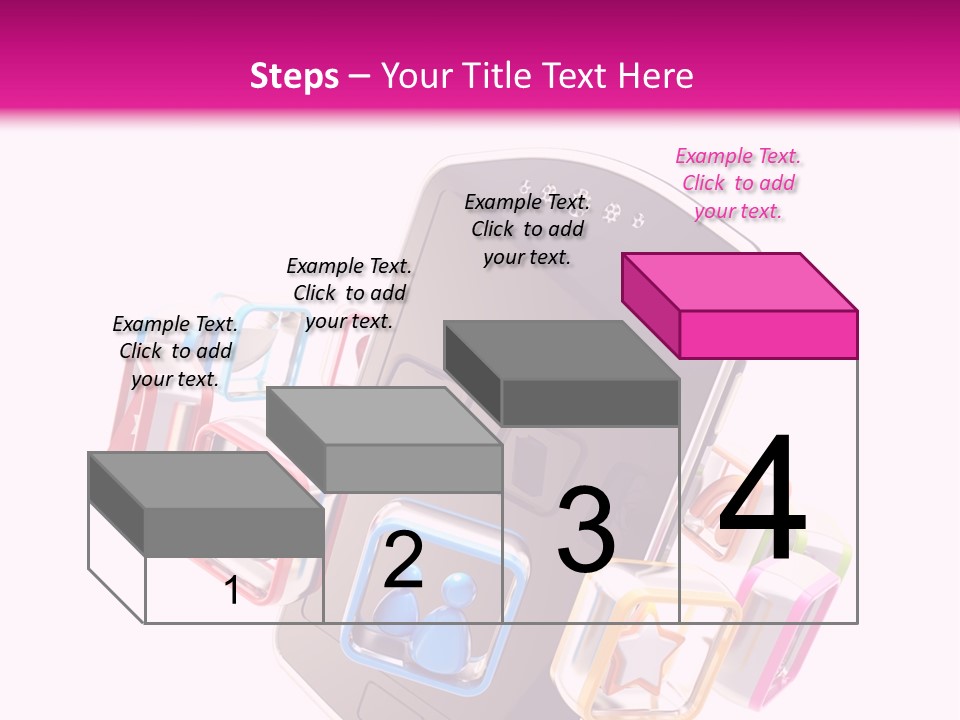 Steps – Your Title Text Here

Example Text. Click to add your text.

Example Text. Click to add your text.

Example Text. Click to add your text.

Example Text. Click to add your text.

1

2

3

4